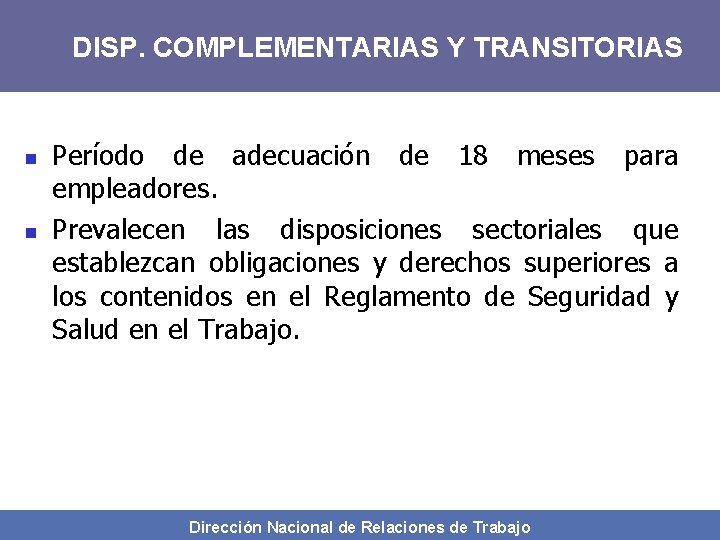 DISP. COMPLEMENTARIAS Y TRANSITORIAS

Período de adecuación de 18 meses para empleadores.

Prevalecen las disposiciones sectoriales que establezcan obligaciones y derechos superiores a los contenidos en el Reglamento de Seguridad y Salud en el Trabajo.

Dirección Nacional de Relaciones de Trabajo